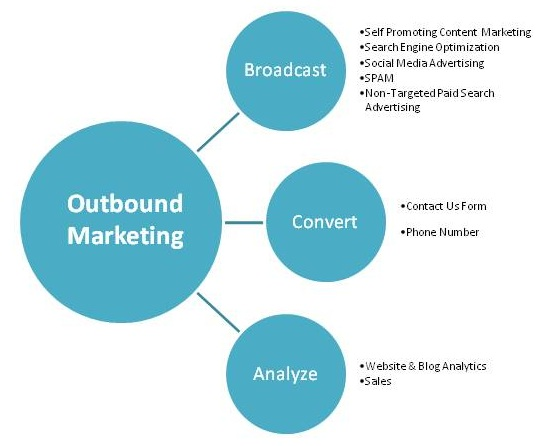 Outbound Marketing

Broadcast

•Self Promoting Content Marketing
•Search Engine Optimization
•Social Media Advertising
•SPAM
•Non-Targeted Paid Search Advertising

Convert

•Contact Us Form

•Phone Number

Analyze

•Website & Blog Analytics
•Sales